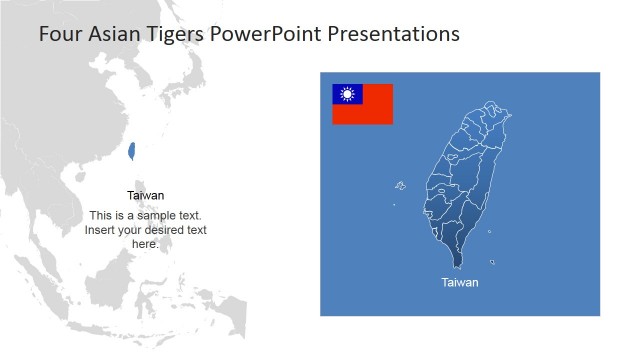 Four Asian Tigers PowerPoint Presentations

Taiwan

This is a sample text. Insert your desired text here.

Taiwan